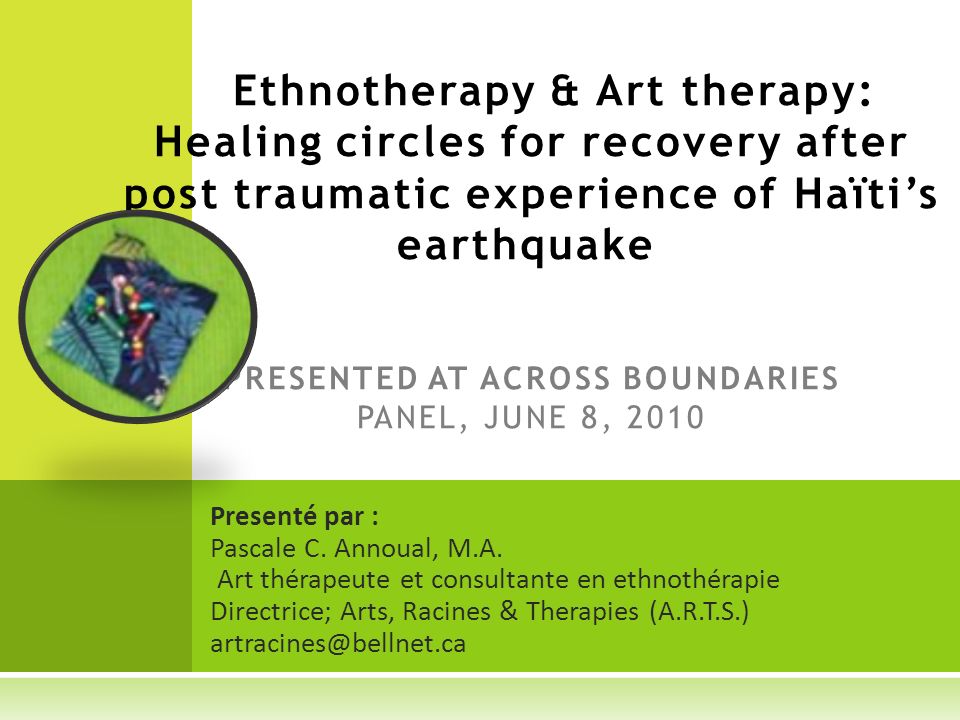 Ethnotherapy & Art therapy: Healing circles for recovery after post traumatic experience of Haïti's earthquake

PRESENTED AT ACROSS BOUNDARIES PANEL, JUNE 8, 2010

Presenté par :
Pascale C. Annoual, M.A.
Art thérapeute et consultante en ethnothérapie
Directrice; Arts, Racines & Therapies (A.R.T.S.)
artracines@bellnet.ca